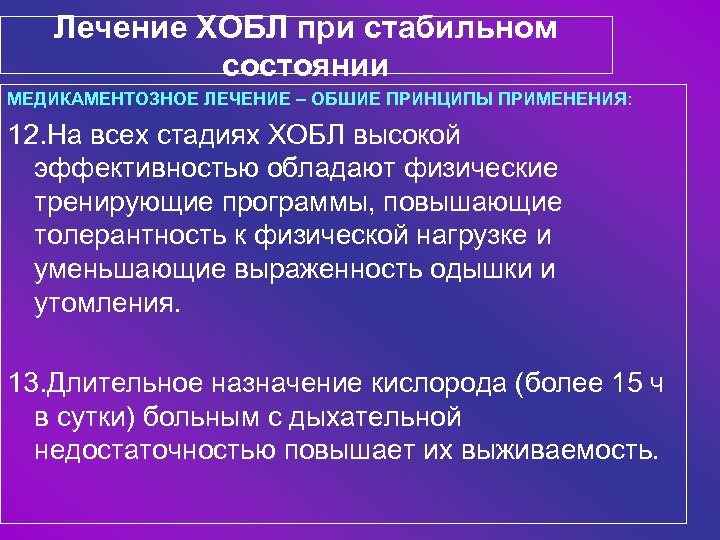 Лечение ХОБЛ при стабильном состоянии

МЕДИКАМЕНТОЗНОЕ ЛЕЧЕНИЕ – ОБШИЕ ПРИНЦИПЫ ПРИМЕНЕНИЯ:

12.На всех стадиях ХОБЛ высокой эффективностью обладают физические тренирующие программы, повышающие толерантность к физической нагрузке и уменьшающие выраженность одышки и утомления.

13.Длительное назначение кислорода (более 15 ч в сутки) больным с дыхательной недостаточностью повышает их выживаемость.